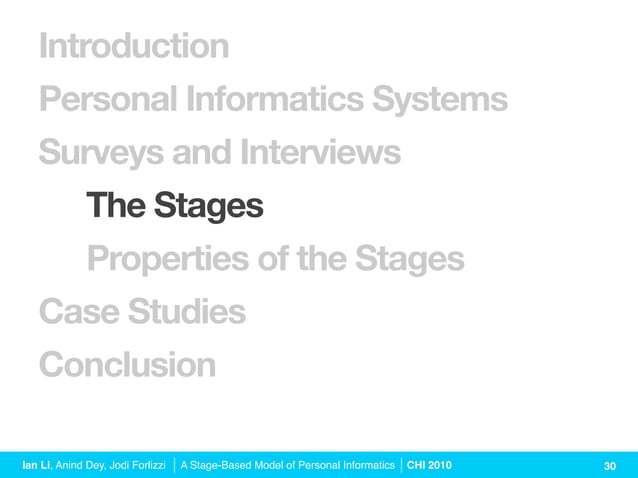 Introduction
Personal Informatics Systems
Surveys and Interviews
The Stages
Properties of the Stages
Case Studies
Conclusion

Ian Li, Anind Dey, Jodi Forlizzi | A Stage-Based Model of Personal Informatics | CHI 2010 30